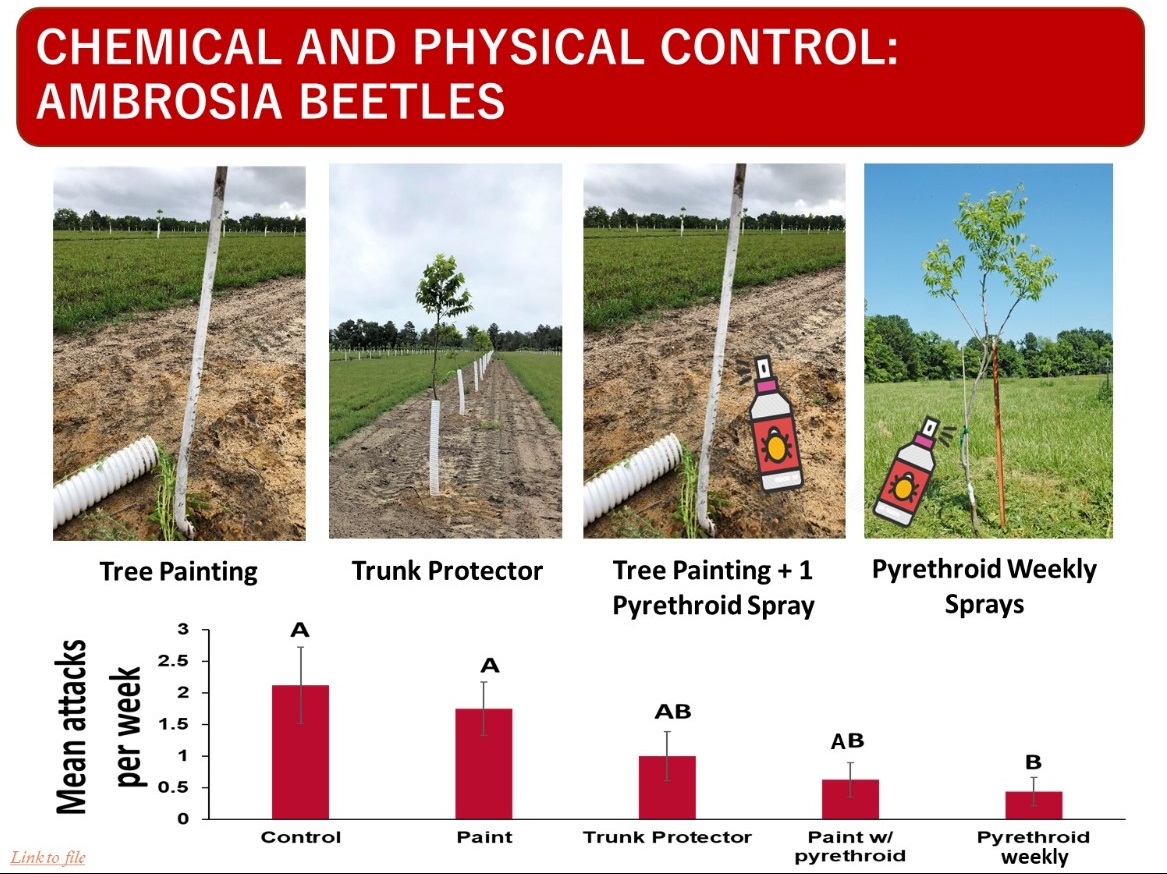 CHEMICAL AND PHYSICAL CONTROL: AMBROSIA BEETLES

Tree Painting

Trunk Protector

Tree Painting + 1 Pyrethroid Spray

Pyrethroid Weekly Sprays

Mean attacks per week

3
2.5
2
1.5
1
0.5
0

A
A
AB
AB
B

Control
Paint
Trunk Protector
Paint w/ pyrethroid
Pyrethroid weekly

Link to file